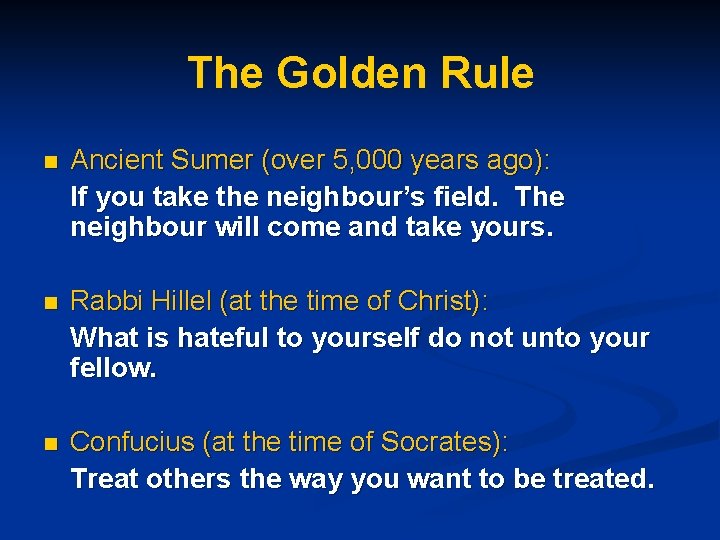 The Golden Rule

■ Ancient Sumer (over 5,000 years ago):
If you take the neighbour's field. The neighbour will come and take yours.

■ Rabbi Hillel (at the time of Christ):
What is hateful to yourself do not unto your fellow.

■ Confucius (at the time of Socrates):
Treat others the way you want to be treated.